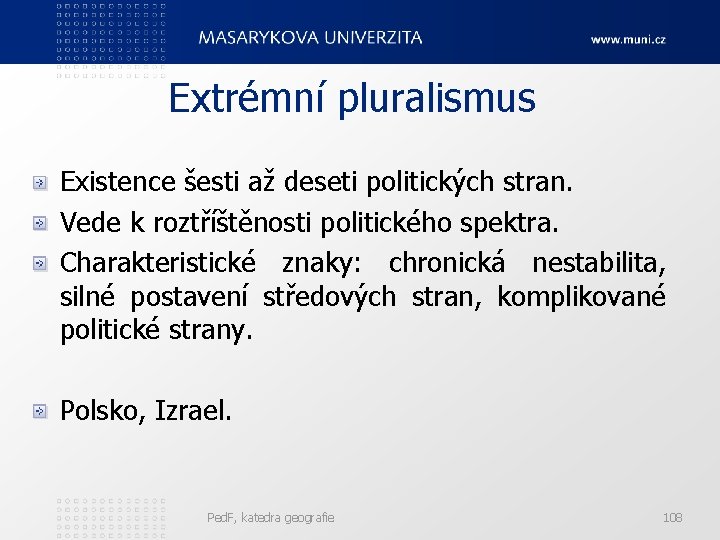 MASARYKOVA UNIVERZITA

www.muni.cz

Extrémní pluralismus

Existence šesti až deseti politických stran.

Vede k roztříštěnosti politického spektra.

Charakteristické znaky: chronická nestabilita, silné postavení středových stran, komplikované politické strany.

Polsko, Izrael.

PedF, katedra geografie

108